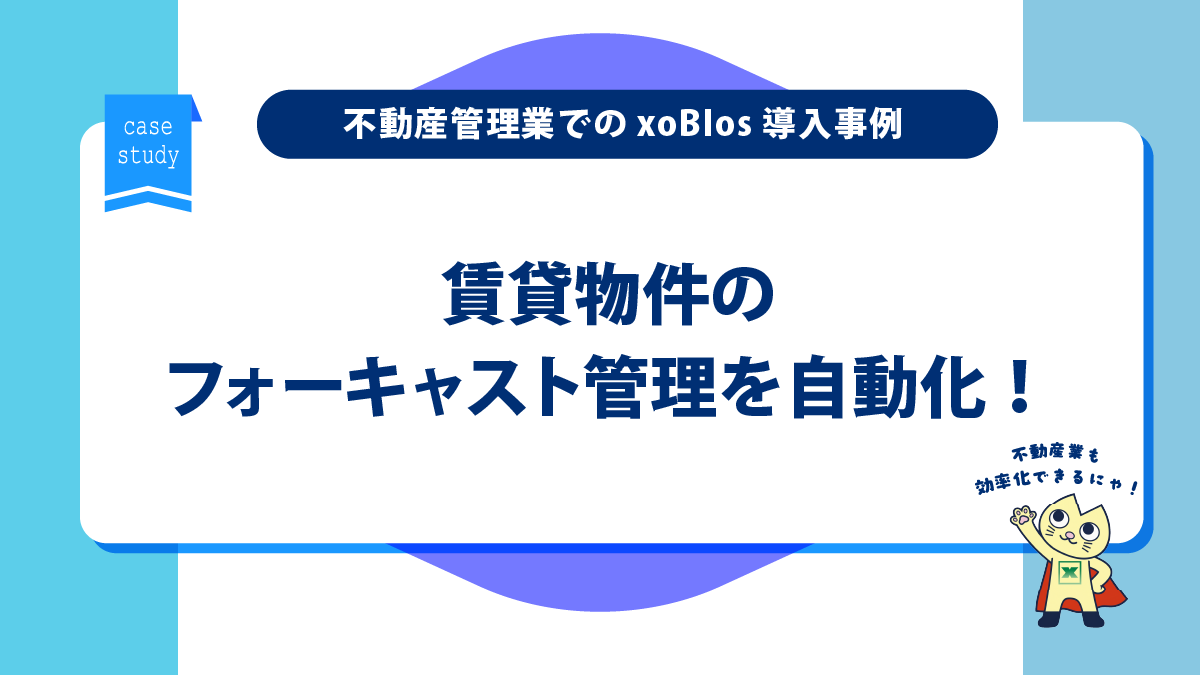 case study

不動産管理業での xoBlos 導入事例

賃貸物件の
フォーキャスト管理を自動化！

不動産業も
効率化できるにゃ！